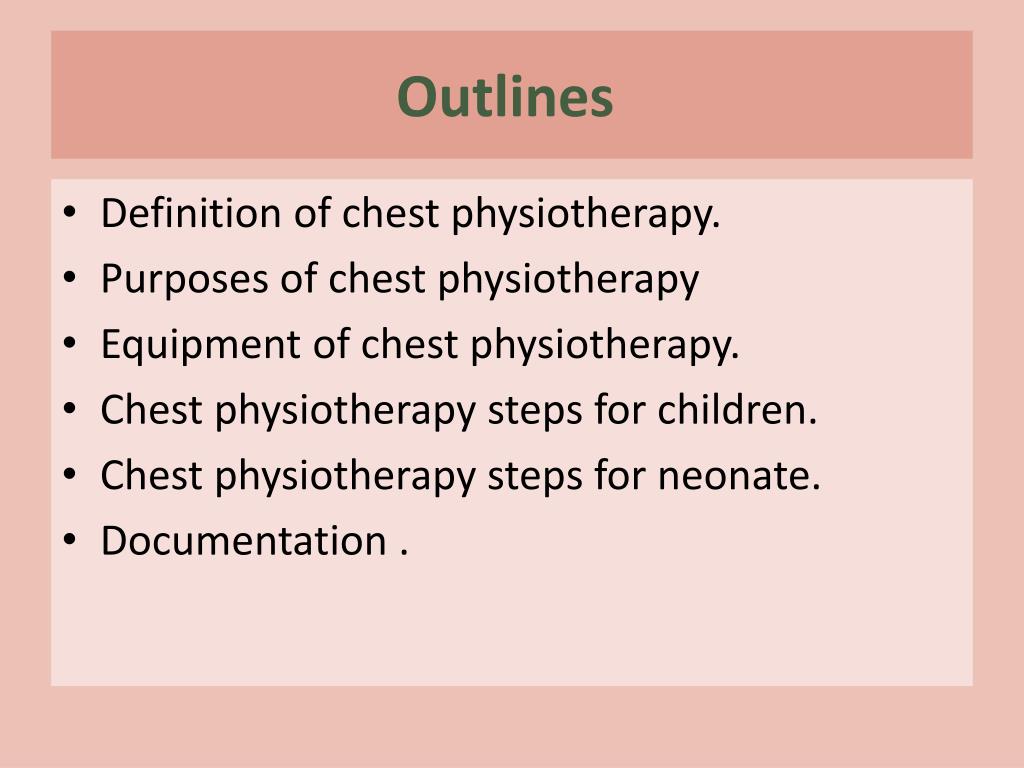 Outlines

• Definition of chest physiotherapy.
• Purposes of chest physiotherapy
• Equipment of chest physiotherapy.
• Chest physiotherapy steps for children.
• Chest physiotherapy steps for neonate.
• Documentation .